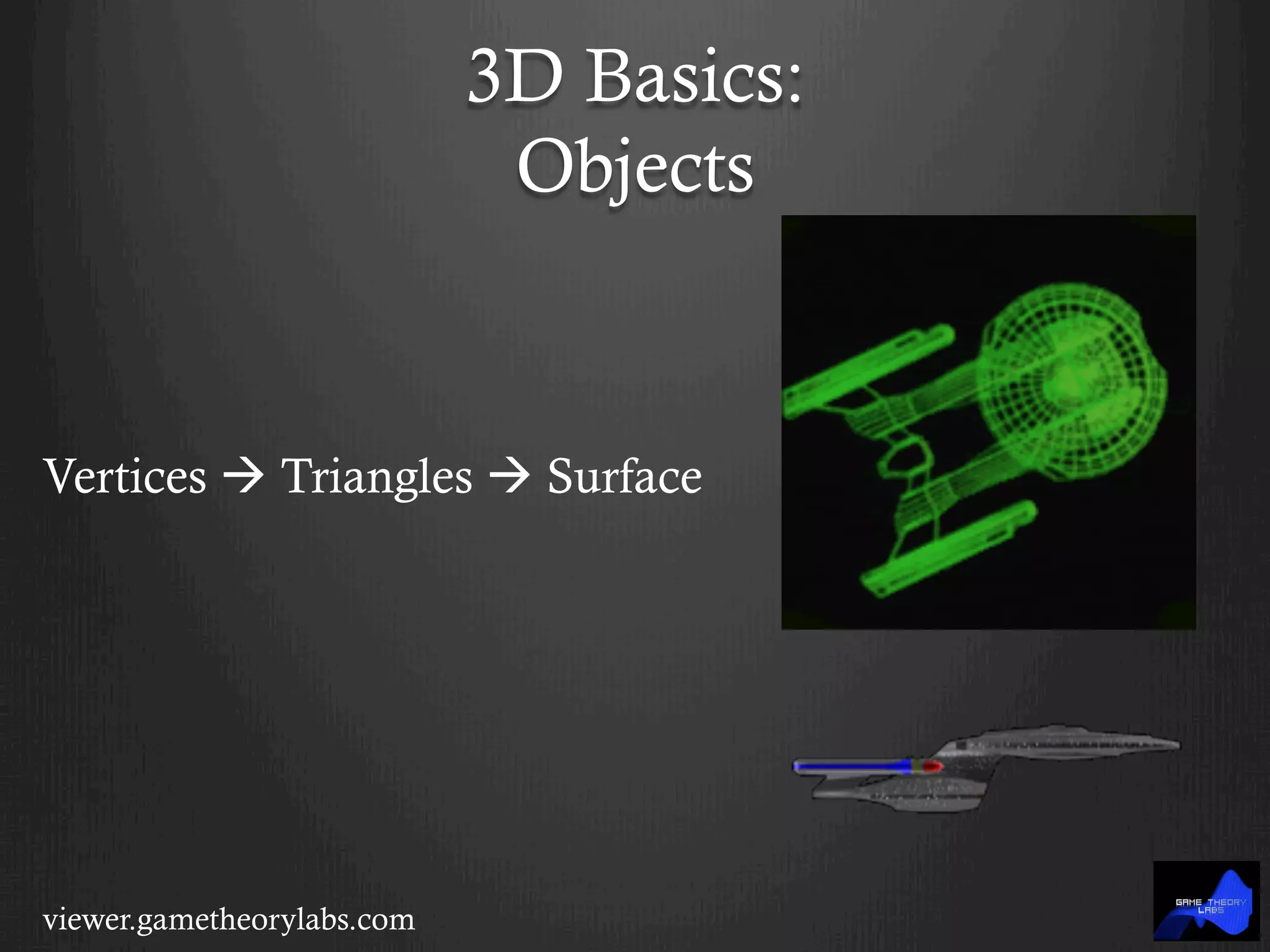 3D Basics:
Objects

Vertices → Triangles → Surface

viewer.gametheorylabs.com

GAME THEORY LABS